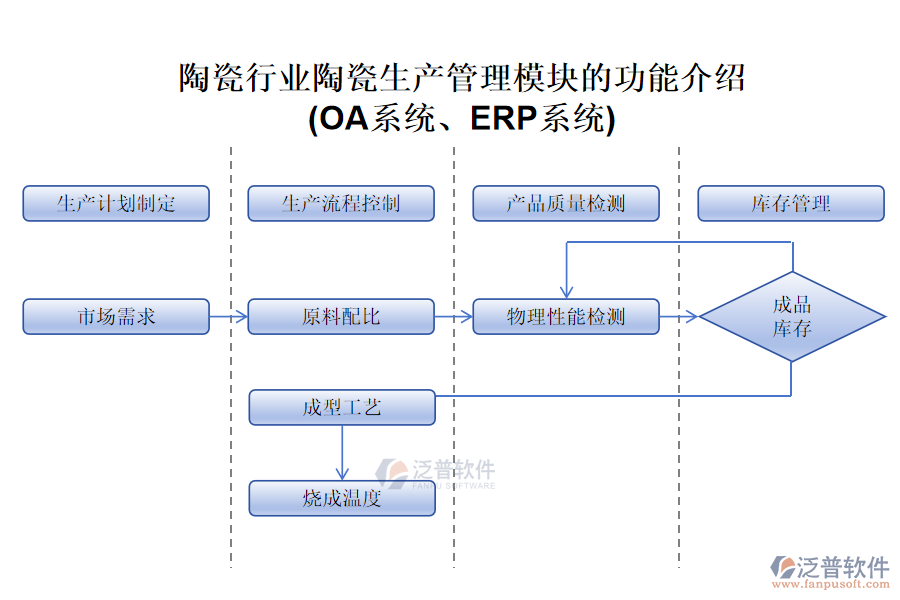 陶瓷行业陶瓷生产管理模块的功能介绍
(OA系统、ERP系统)

生产计划制定

生产流程控制

产品质量检测

库存管理

市场需求

原料配比

物理性能检测

成品库存

成型工艺

烧成温度

泛普软件
FANPU SOFTWARE

泛普软件
www.fanpusoft.com